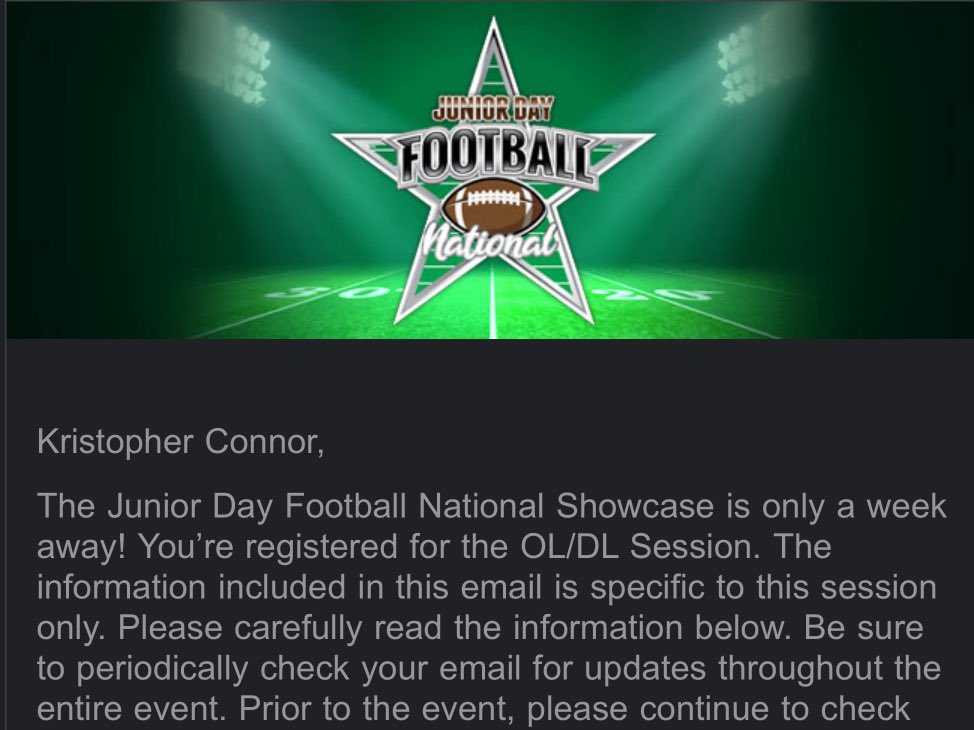 JUNIOR DAY
FOOTBALL
National

30 20

Kristopher Connor,

The Junior Day Football National Showcase is only a week away! You're registered for the OL/DL Session. The information included in this email is specific to this session only. Please carefully read the information below. Be sure to periodically check your email for updates throughout the entire event. Prior to the event, please continue to check